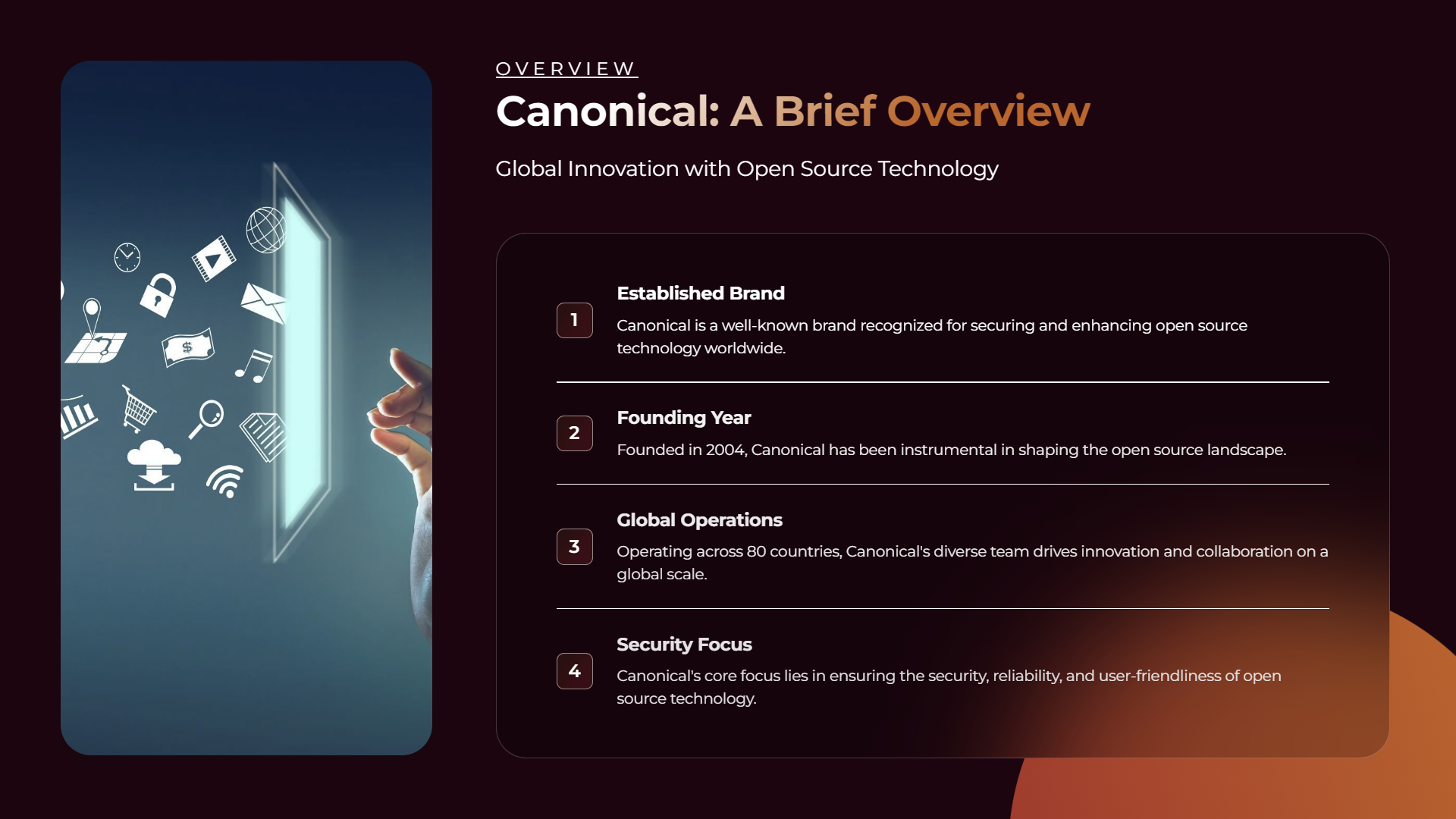 OVERVIEW

Canonical: A Brief Overview

Global Innovation with Open Source Technology

1

Established Brand

Canonical is a well-known brand recognized for securing and enhancing open source technology worldwide.

2

Founding Year

Founded in 2004, Canonical has been instrumental in shaping the open source landscape.

3

Global Operations

Operating across 80 countries, Canonical's diverse team drives innovation and collaboration on a global scale.

4

Security Focus

Canonical's core focus lies in ensuring the security, reliability, and user-friendliness of open source technology.